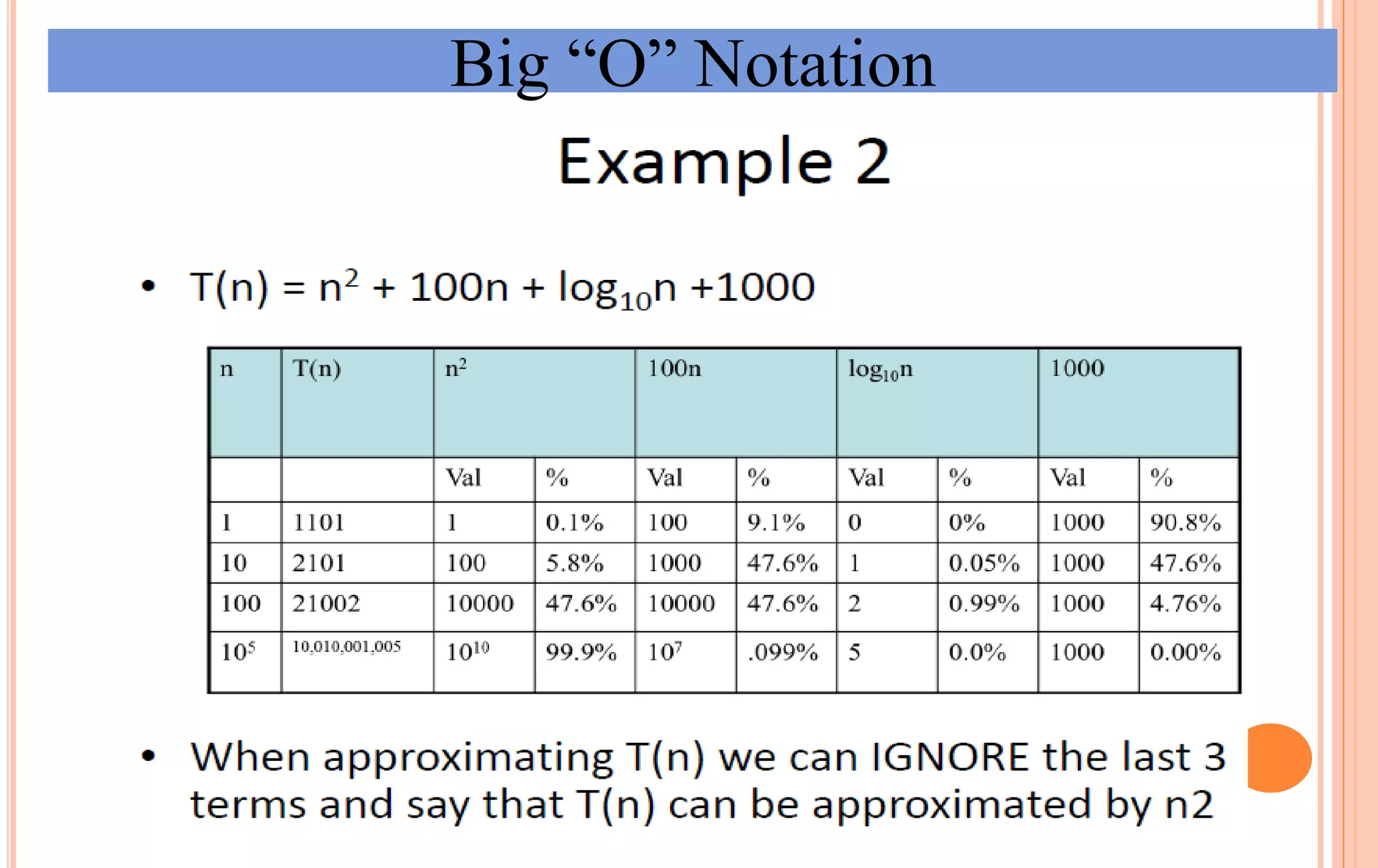 Big “O” Notation

Example 2

• $T(n) = n^2 + 100n + \log_{10}n + 1000$

| n | T(n) | $n^2$ | | 100n | | $\log_{10}n$ | | 1000 | |
|---|---|---|---|---|---|---|---|---|---|
| | | Val | % | Val | % | Val | % | Val | % |
| 1 | 1101 | 1 | 0.1% | 100 | 9.1% | 0 | 0% | 1000 | 90.8% |
| 10 | 2101 | 100 | 5.8% | 1000 | 47.6% | 1 | 0.05% | 1000 | 47.6% |
| 100 | 21002 | 10000 | 47.6% | 10000 | 47.6% | 2 | 0.99% | 1000 | 4.76% |
| $10^5$ | 10,010,001,005 | $10^{10}$ | 99.9% | $10^7$ | .099% | 5 | 0.0% | 1000 | 0.00% |

• When approximating T(n) we can IGNORE the last 3 terms and say that T(n) can be approximated by n2